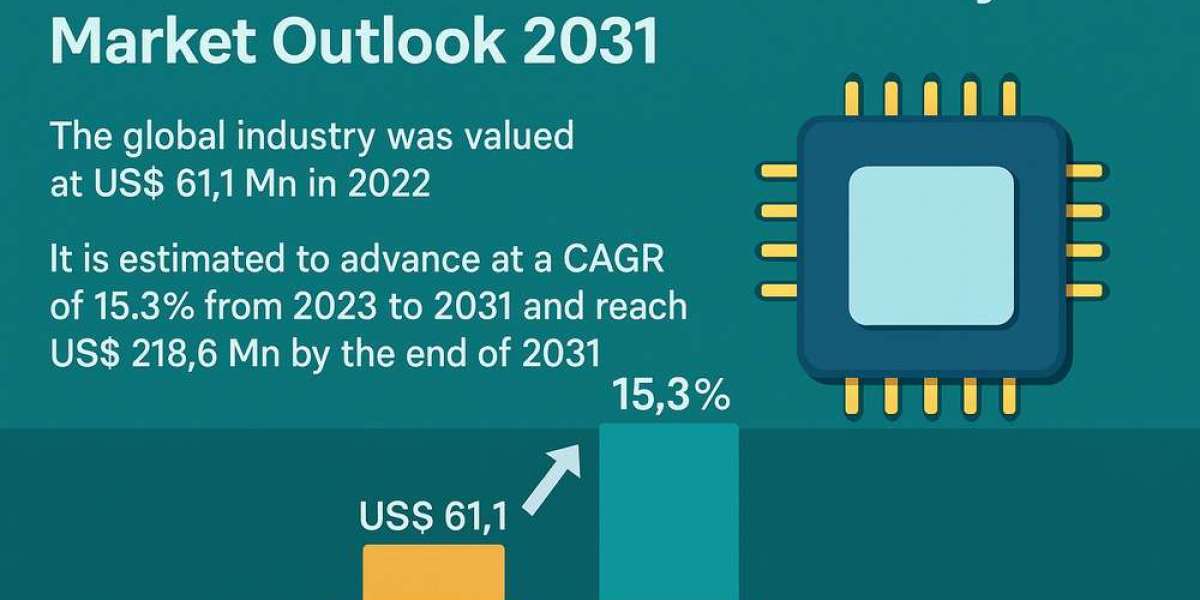 Market Outlook 2031

The global industry was valued at US$ 61,1 Mn in 2022

It is estimated to advance at a CAGR of 15.3% from 2023 to 2031 and reach US$ 218,6 Mn by the end of 2031

15,3%

US$ 61,1